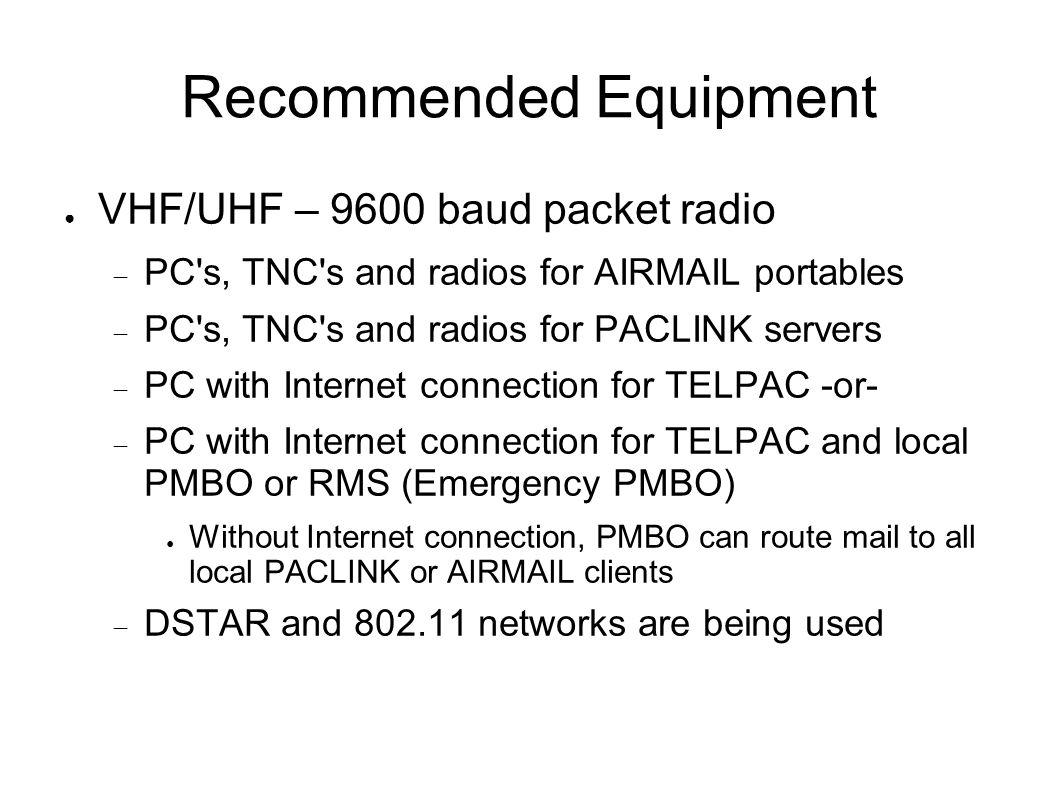 Recommended Equipment

● VHF/UHF – 9600 baud packet radio

– PC's, TNC's and radios for AIRMAIL portables

– PC's, TNC's and radios for PACLINK servers

– PC with Internet connection for TELPAC -or-

– PC with Internet connection for TELPAC and local PMBO or RMS (Emergency PMBO)

● Without Internet connection, PMBO can route mail to all local PACLINK or AIRMAIL clients

– DSTAR and 802.11 networks are being used